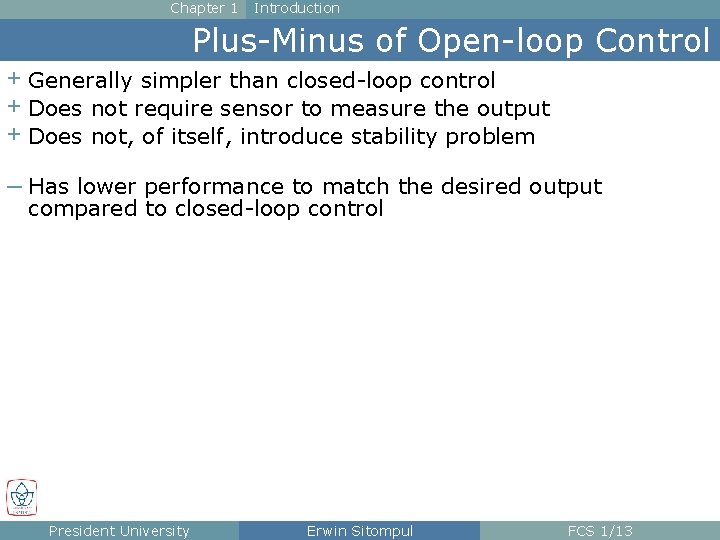 Chapter 1 Introduction

Plus-Minus of Open-loop Control

+ Generally simpler than closed-loop control
+ Does not require sensor to measure the output
+ Does not, of itself, introduce stability problem

– Has lower performance to match the desired output compared to closed-loop control

President University Erwin Sitompul FCS 1/13